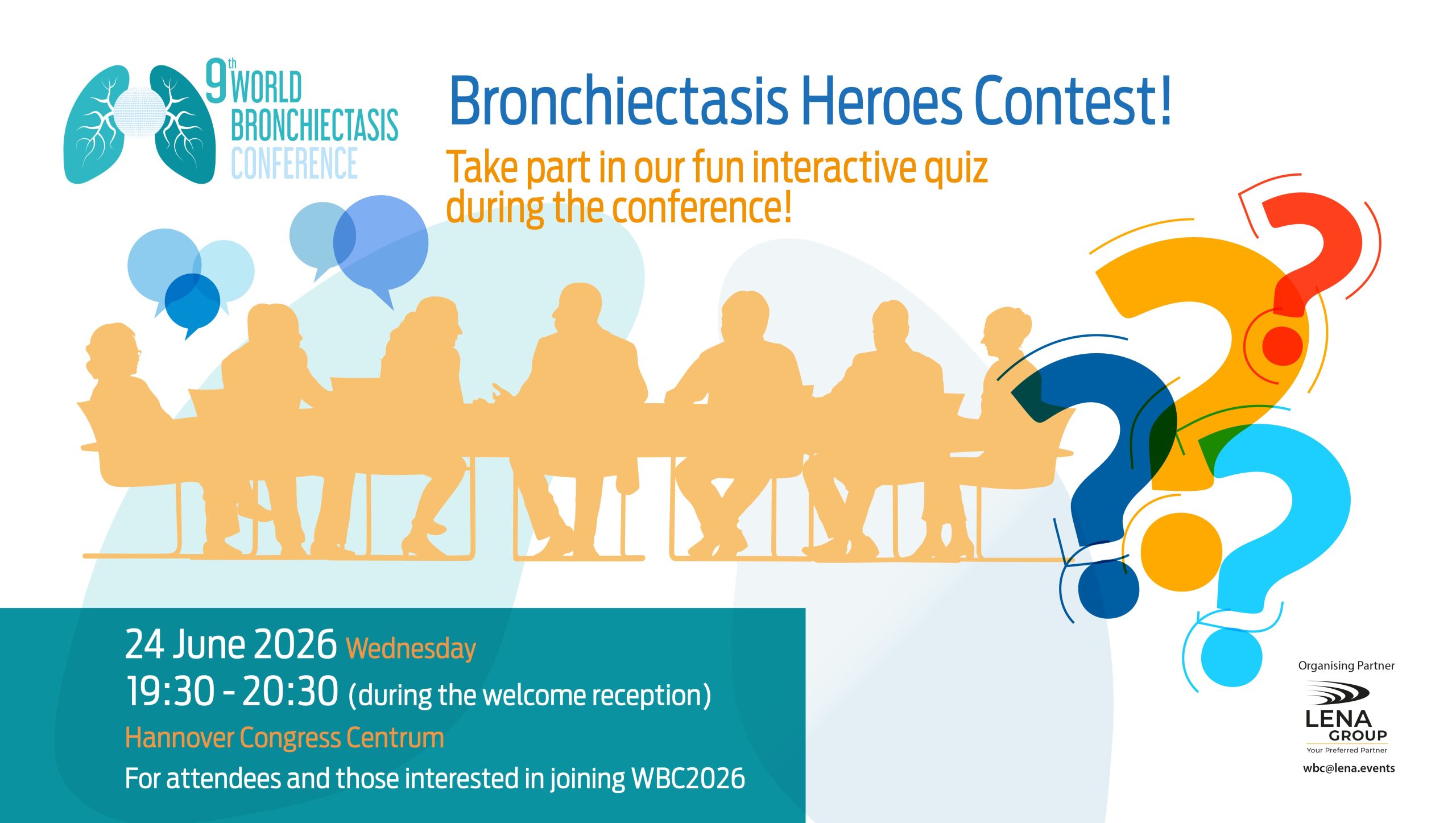 9th WORLD BRONCHIECTASIS CONFERENCE

Bronchiectasis Heroes Contest!

Take part in our fun interactive quiz during the conference!

24 June 2026 Wednesday
19:30 - 20:30 (during the welcome reception)
Hannover Congress Centrum
For attendees and those interested in joining WBC2026

Organising Partner
LENA GROUP
Your Preferred Partner
wbc@lena.events